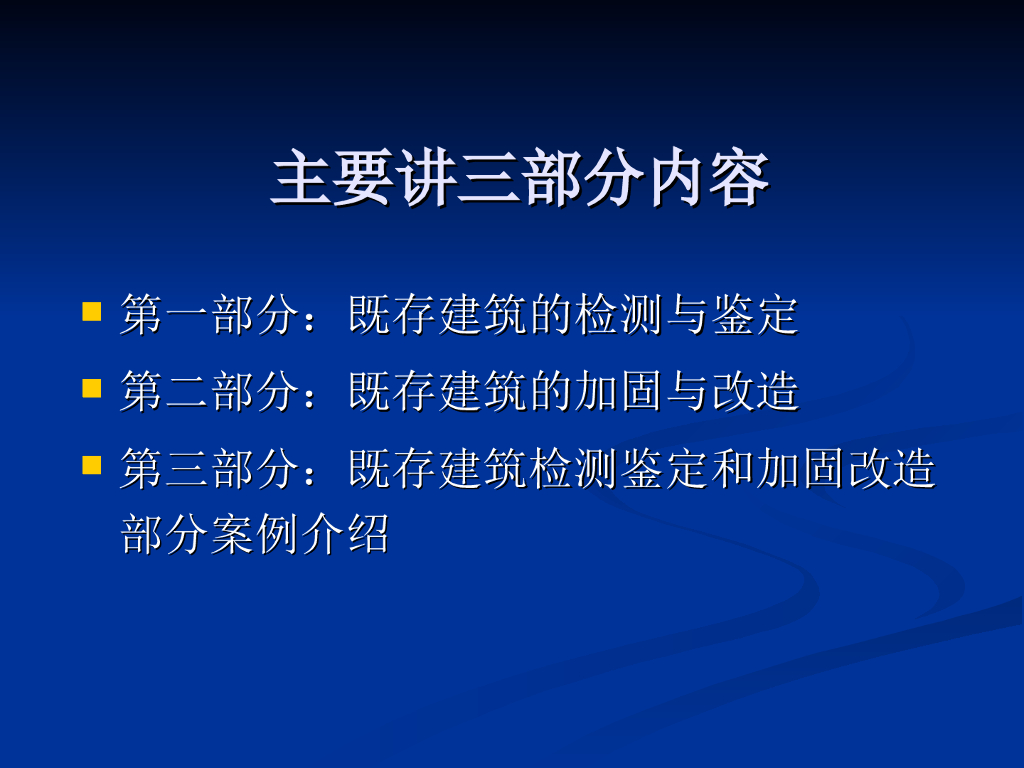 主要讲三部分内容

第一部分：既存建筑的检测与鉴定

第二部分：既存建筑的加固与改造

第三部分：既存建筑检测鉴定和加固改造部分案例介绍